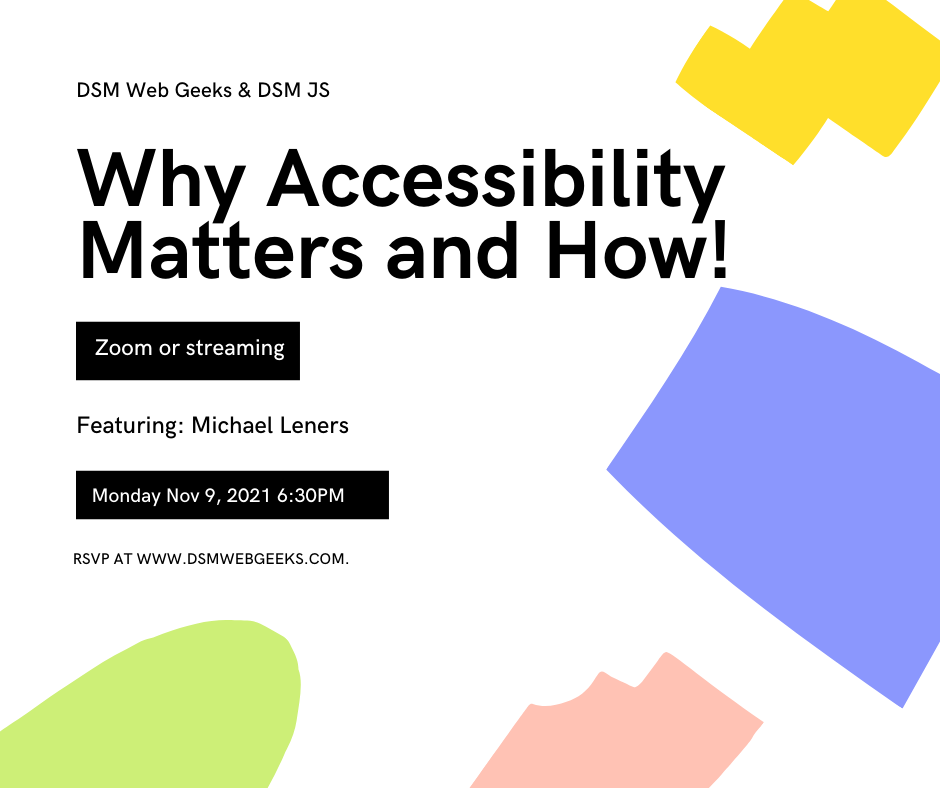 DSM Web Geeks & DSM JS

Why Accessibility Matters and How!

Zoom or streaming

Featuring: Michael Leners

Monday Nov 9, 2021 6:30PM

RSVP AT WWW.DSMWEBGEEKS.COM.